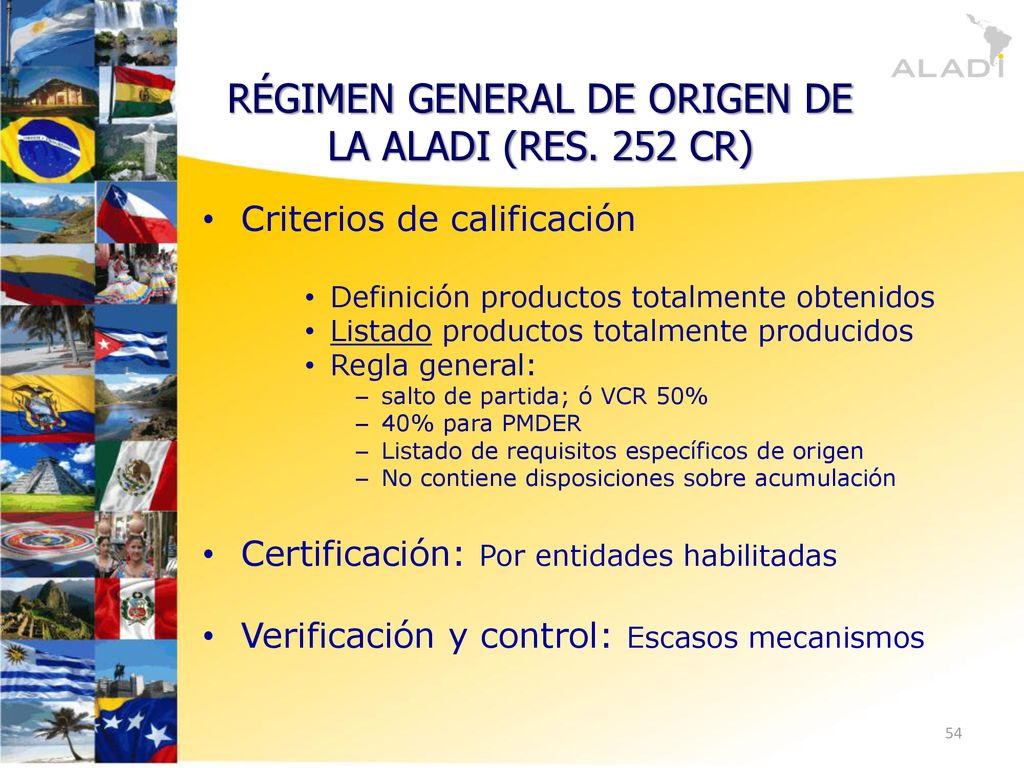 ALADI

RÉGIMEN GENERAL DE ORIGEN DE LA ALADI (RES. 252 CR)

• Criterios de calificación

• Definición productos totalmente obtenidos
• Listado productos totalmente producidos
• Regla general:
– salto de partida; ó VCR 50%
– 40% para PMDER
– Listado de requisitos específicos de origen
– No contiene disposiciones sobre acumulación

• Certificación: Por entidades habilitadas

• Verificación y control: Escasos mecanismos

54